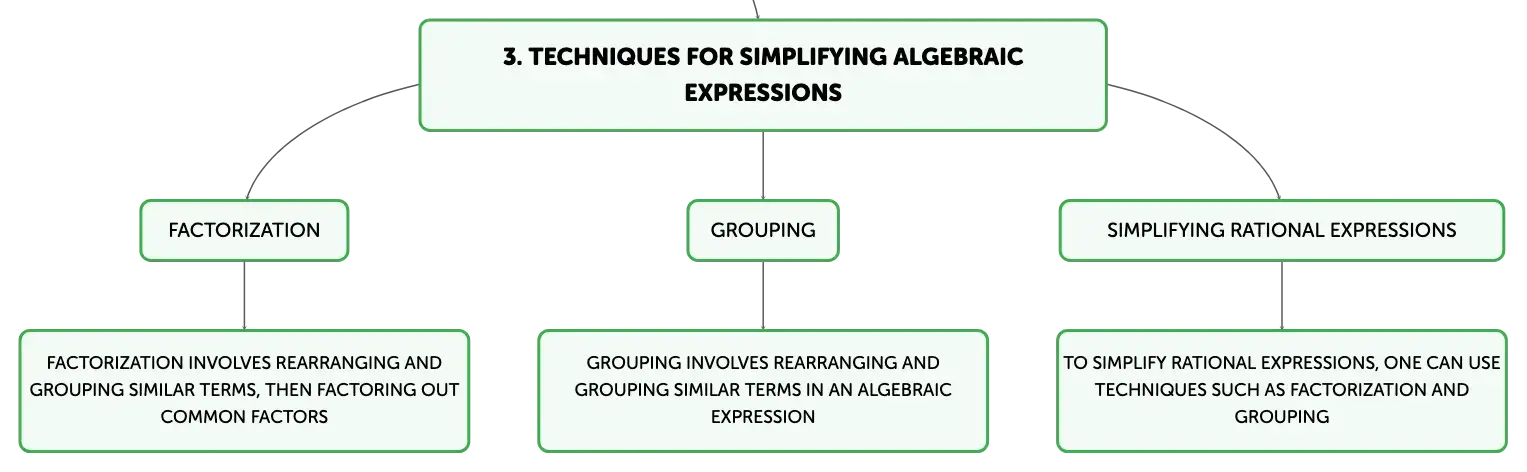 3. TECHNIQUES FOR SIMPLIFYING ALGEBRAIC EXPRESSIONS

FACTORIZATION

FACTORIZATION INVOLVES REARRANGING AND GROUPING SIMILAR TERMS, THEN FACTORING OUT COMMON FACTORS

GROUPING

GROUPING INVOLVES REARRANGING AND GROUPING SIMILAR TERMS IN AN ALGEBRAIC EXPRESSION

SIMPLIFYING RATIONAL EXPRESSIONS

TO SIMPLIFY RATIONAL EXPRESSIONS, ONE CAN USE TECHNIQUES SUCH AS FACTORIZATION AND GROUPING